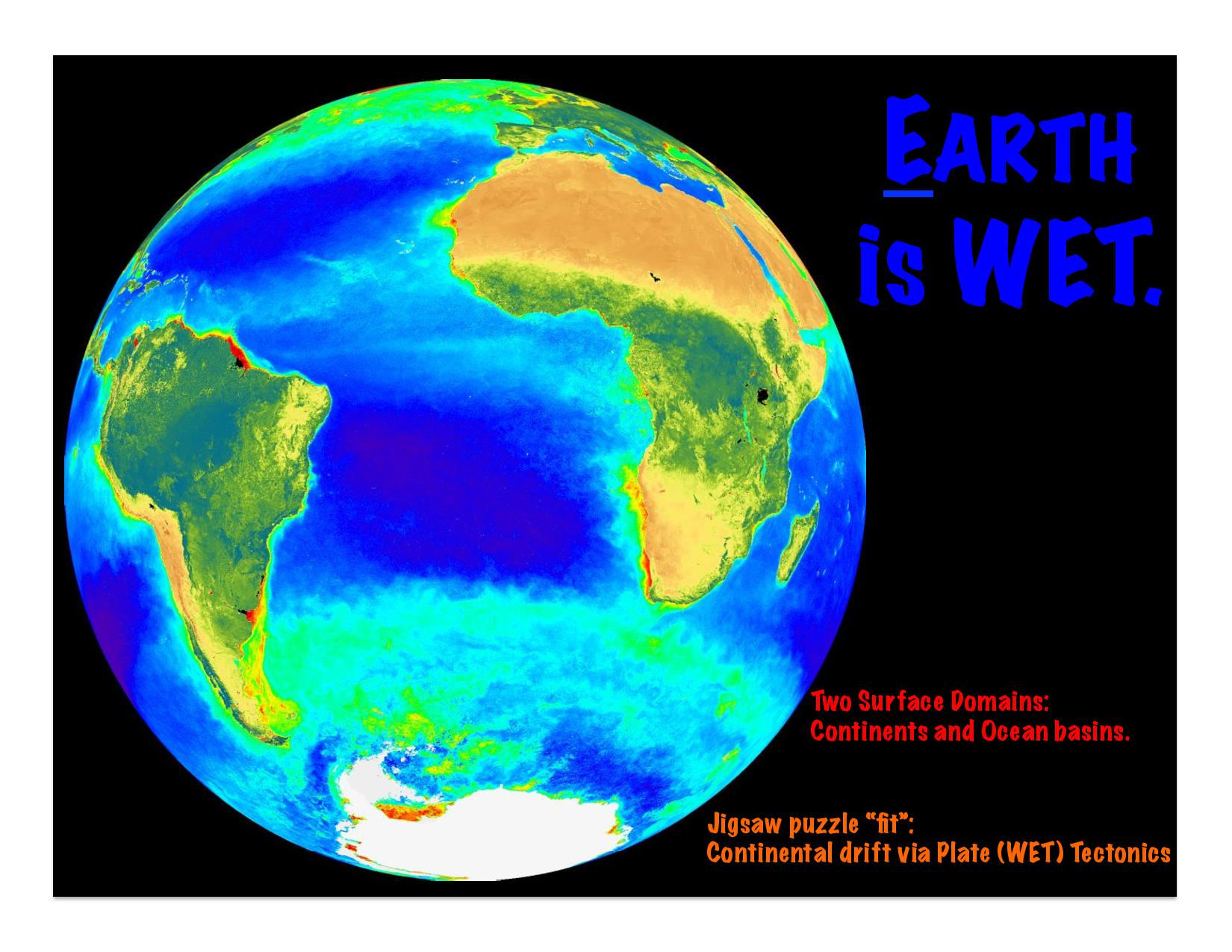 EARTH is WET.

Two Surface Domains:
Continents and Ocean basins.

Jigsaw puzzle “fit”:
Continental drift via Plate (WET) Tectonics